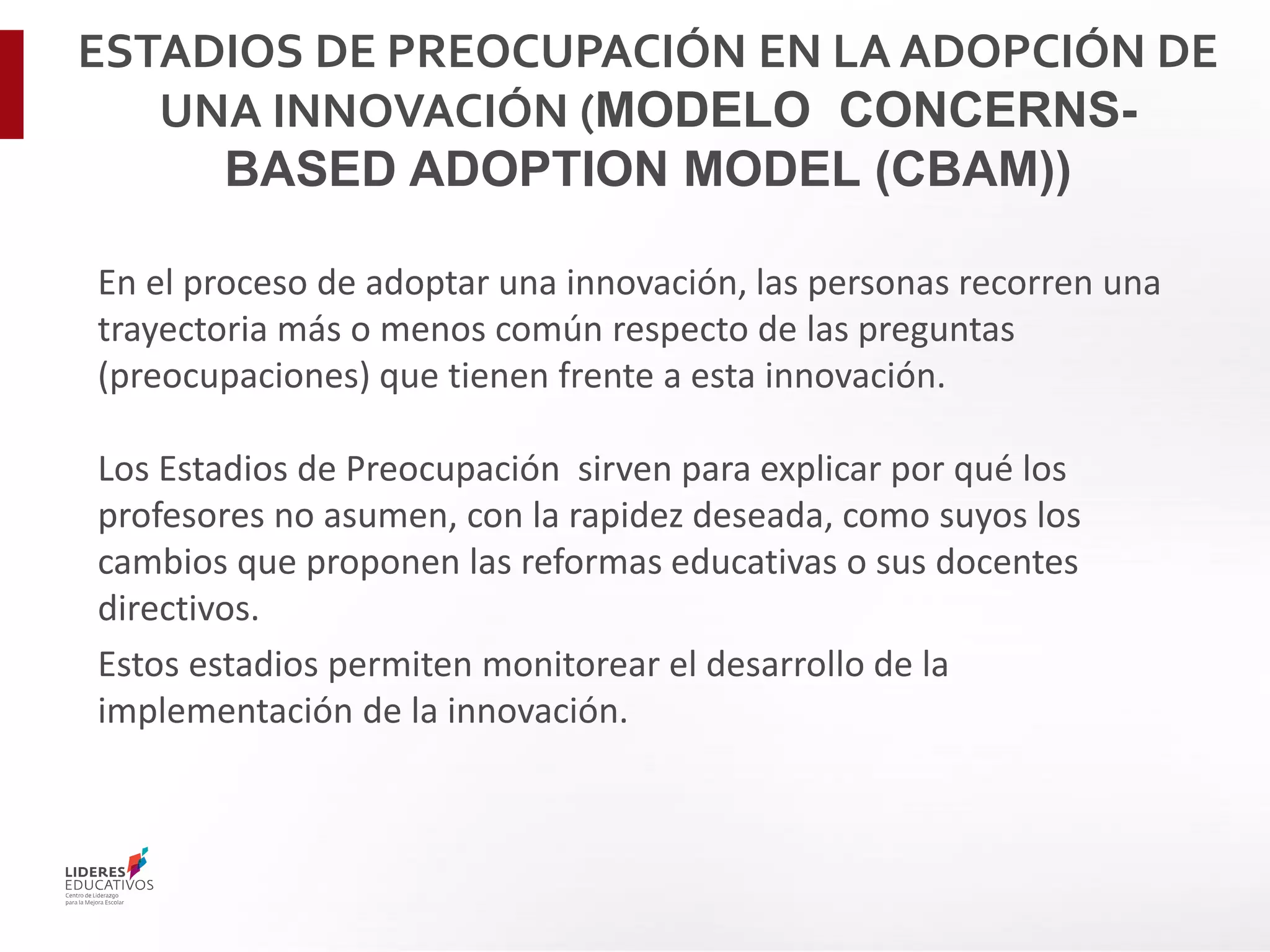 ESTADIOS DE PREOCUPACIÓN EN LA ADOPCIÓN DE UNA INNOVACIÓN (MODELO CONCERNS-BASED ADOPTION MODEL (CBAM))

En el proceso de adoptar una innovación, las personas recorren una trayectoria más o menos común respecto de las preguntas (preocupaciones) que tienen frente a esta innovación.

Los Estadios de Preocupación sirven para explicar por qué los profesores no asumen, con la rapidez deseada, como suyos los cambios que proponen las reformas educativas o sus docentes directivos.

Estos estadios permiten monitorear el desarrollo de la implementación de la innovación.

LIDERES EDUCATIVOS
Centro de Liderazgo para la Mejora Escolar